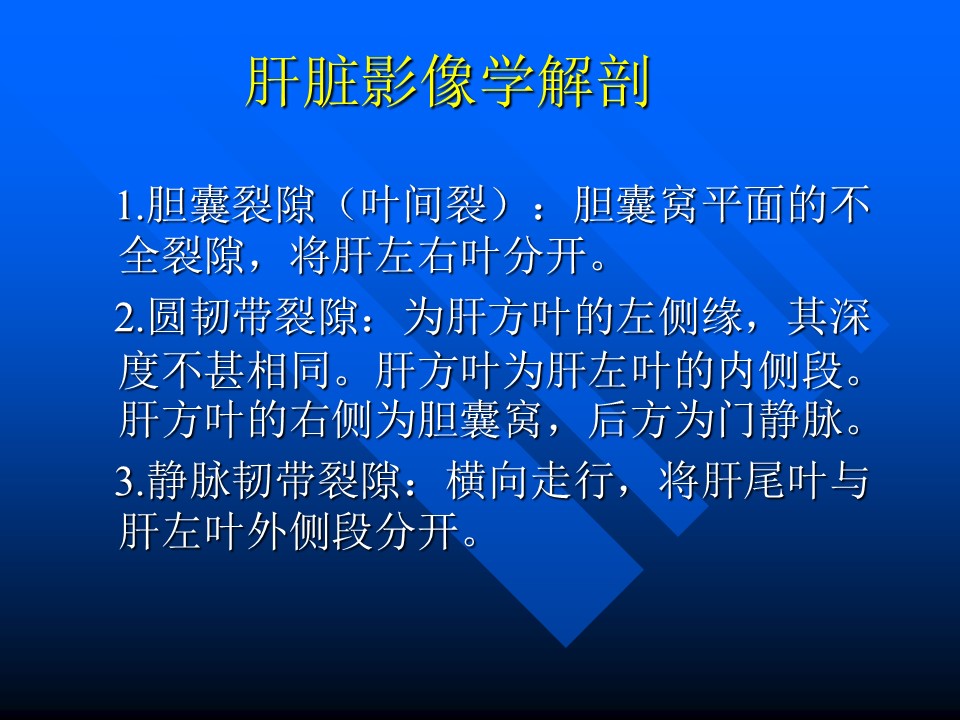 肝脏影像学解剖

1.胆囊裂隙（叶间裂）：胆囊窝平面的不全裂隙，将肝左右叶分开。

2.圆韧带裂隙：为肝方叶的左侧缘，其深度不甚相同。肝方叶为肝左叶的内侧段。肝方叶的右侧为胆囊窝，后方为门静脉。

3.静脉韧带裂隙：横向走行，将肝尾叶与肝左叶外侧段分开。